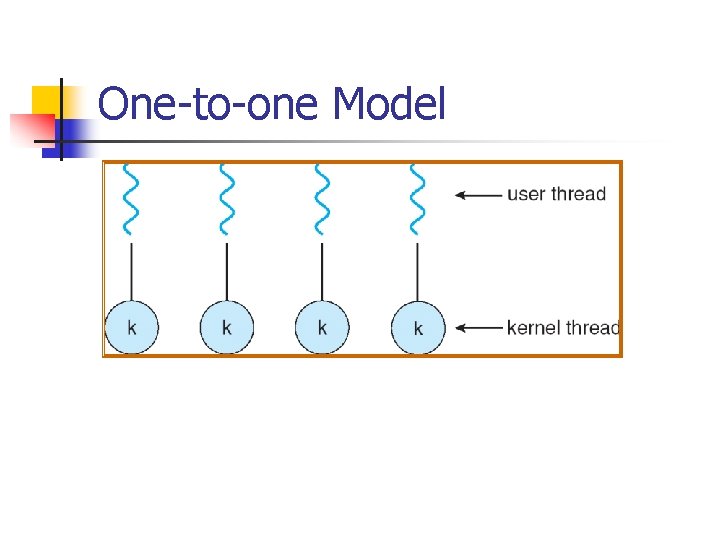 One-to-one Model

user thread

k k k k

kernel thread